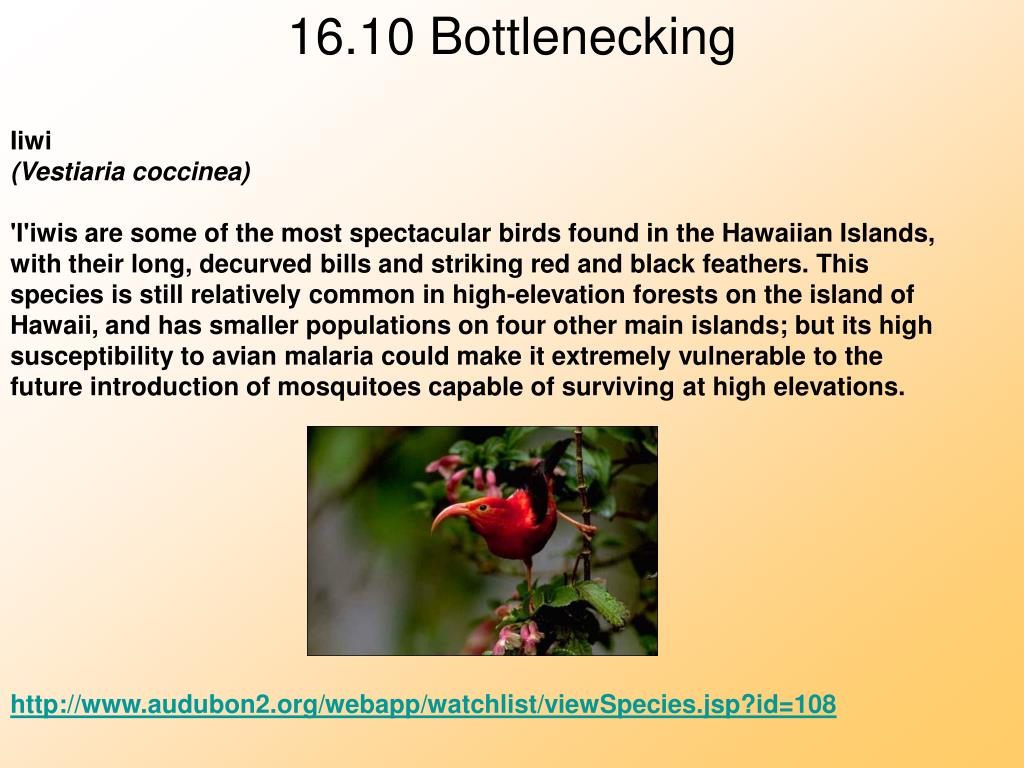 16.10 Bottlenecking

Iiwi
(Vestiaria coccinea)

'I'iwis are some of the most spectacular birds found in the Hawaiian Islands, with their long, decurved bills and striking red and black feathers. This species is still relatively common in high-elevation forests on the island of Hawaii, and has smaller populations on four other main islands; but its high susceptibility to avian malaria could make it extremely vulnerable to the future introduction of mosquitoes capable of surviving at high elevations.

http://www.audubon2.org/webapp/watchlist/viewSpecies.jsp?id=108